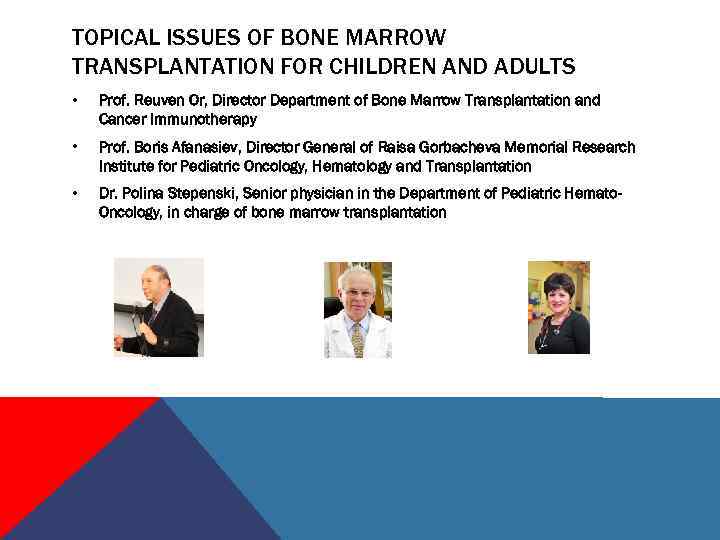 TOPICAL ISSUES OF BONE MARROW TRANSPLANTATION FOR CHILDREN AND ADULTS

• Prof. Reuven Or, Director Department of Bone Marrow Transplantation and Cancer Immunotherapy

• Prof. Boris Afanasiev, Director General of Raisa Gorbacheva Memorial Research Institute for Pediatric Oncology, Hematology and Transplantation

• Dr. Polina Stepenski, Senior physician in the Department of Pediatric Hemato-Oncology, in charge of bone marrow transplantation